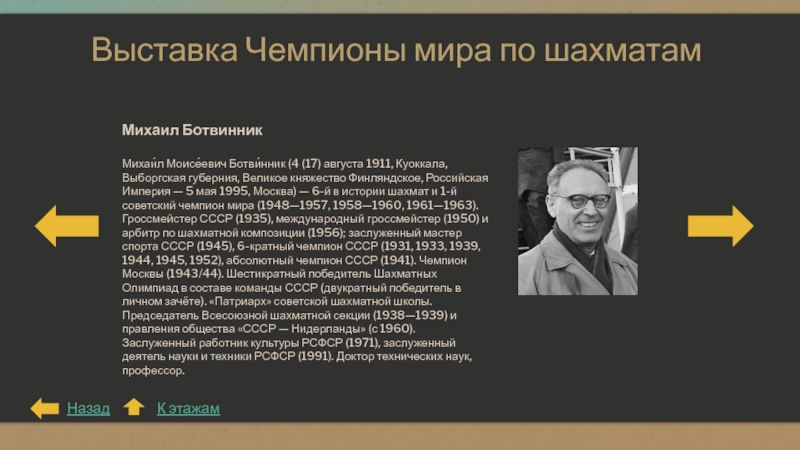 Выставка Чемпионы мира по шахматам

Михаил Ботвинник

Михаи́л Моисе́евич Ботви́нник (4 (17) августа 1911, Куоккала, Выборгская губерния, Великое княжество Финляндское, Российская Империя — 5 мая 1995, Москва) — 6-й в истории шахмат и 1-й советский чемпион мира (1948—1957, 1958—1960, 1961—1963). Гроссмейстер СССР (1935), международный гроссмейстер (1950) и арбитр по шахматной композиции (1956); заслуженный мастер спорта СССР (1945), 6-кратный чемпион СССР (1931, 1933, 1939, 1944, 1945, 1952), абсолютный чемпион СССР (1941). Чемпион Москвы (1943/44). Шестикратный победитель Шахматных Олимпиад в составе команды СССР (двукратный победитель в личном зачёте). «Патриарх» советской шахматной школы. Председатель Всесоюзной шахматной секции (1938—1939) и правления общества «СССР — Нидерланды» (с 1960). Заслуженный работник культуры РСФСР (1971), заслуженный деятель науки и техники РСФСР (1991). Доктор технических наук, профессор.

Назад К этажам